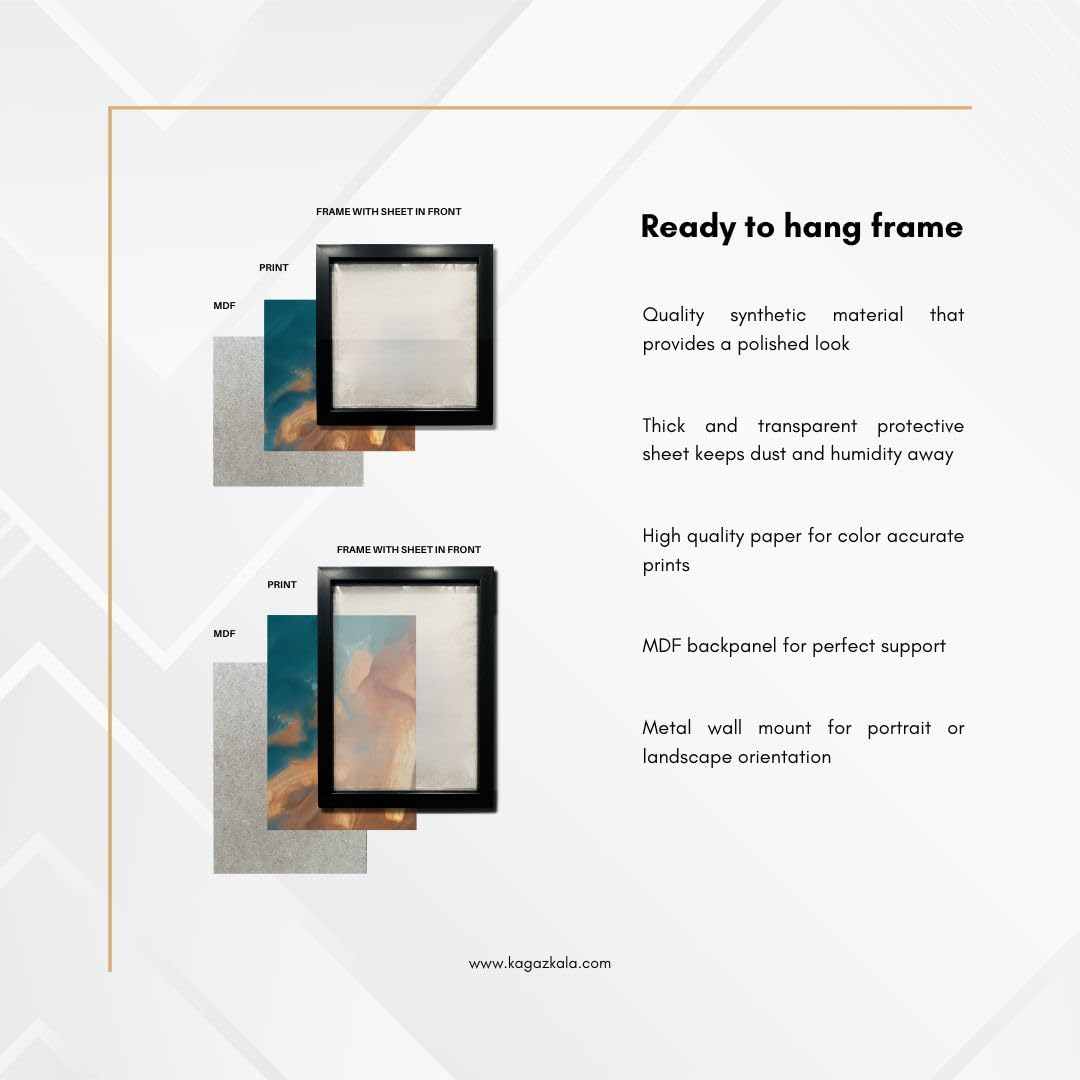 FRAME WITH SHEET IN FRONT

PRINT

MDF

FRAME WITH SHEET IN FRONT

PRINT

MDF

Ready to hang frame

Quality synthetic material that provides a polished look

Thick and transparent protective sheet keeps dust and humidity away

High quality paper for color accurate prints

MDF backpanel for perfect support

Metal wall mount for portrait or landscape orientation

www.kagazkala.com